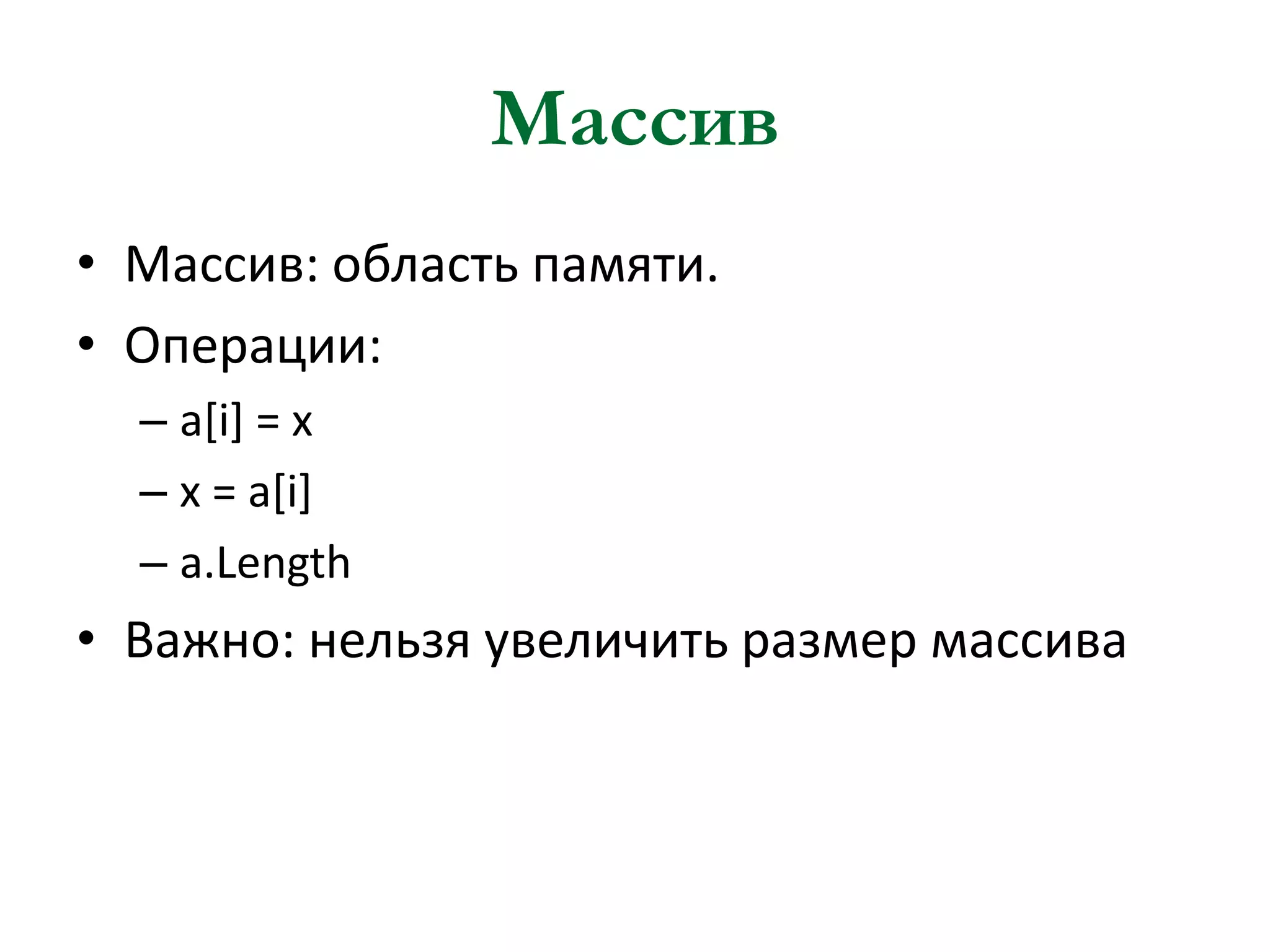 Массив

• Массив: область памяти.
• Операции:
– a[i] = x
– x = a[i]
– a.Length
• Важно: нельзя увеличить размер массива